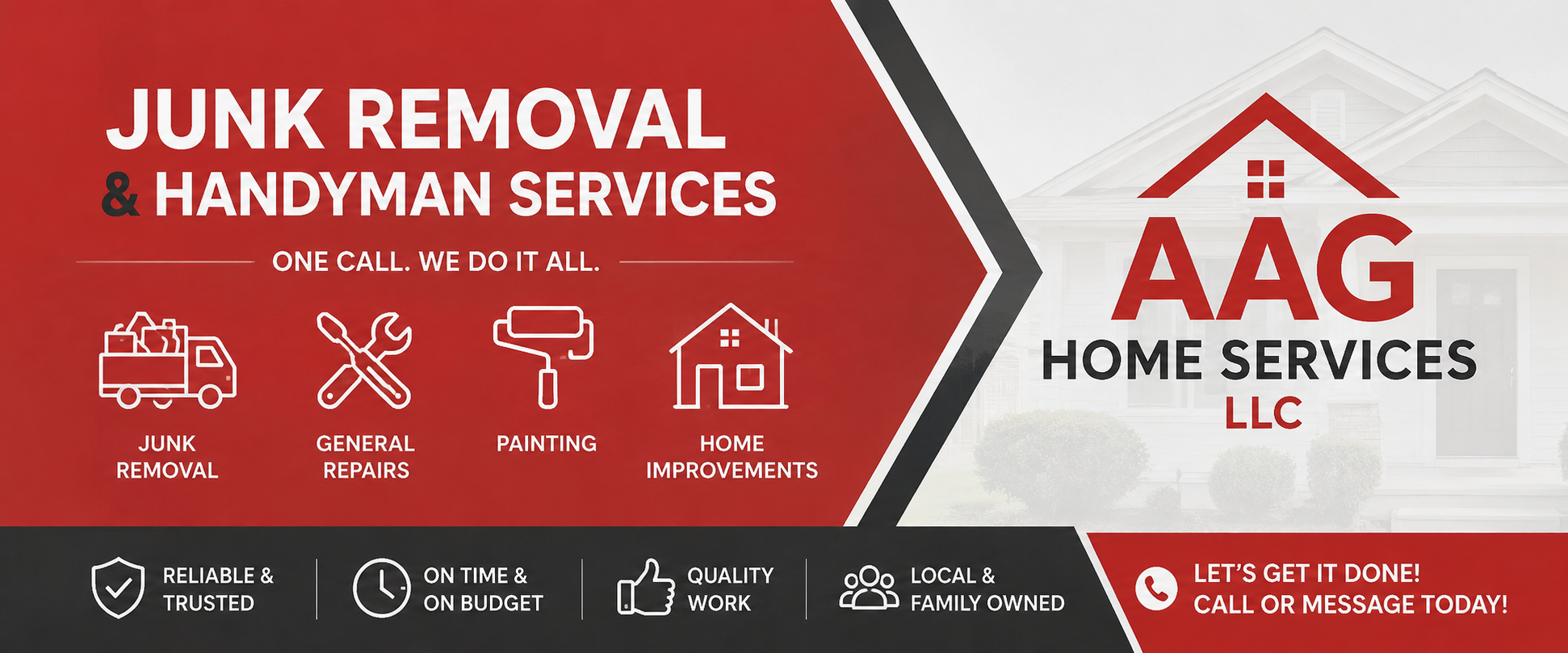 JUNK REMOVAL
& HANDYMAN SERVICES

ONE CALL. WE DO IT ALL.

JUNK REMOVAL

GENERAL REPAIRS

PAINTING

HOME IMPROVEMENTS

AAG
HOME SERVICES
LLC

RELIABLE & TRUSTED

ON TIME & ON BUDGET

QUALITY WORK

LOCAL & FAMILY OWNED

LET'S GET IT DONE!
CALL OR MESSAGE TODAY!